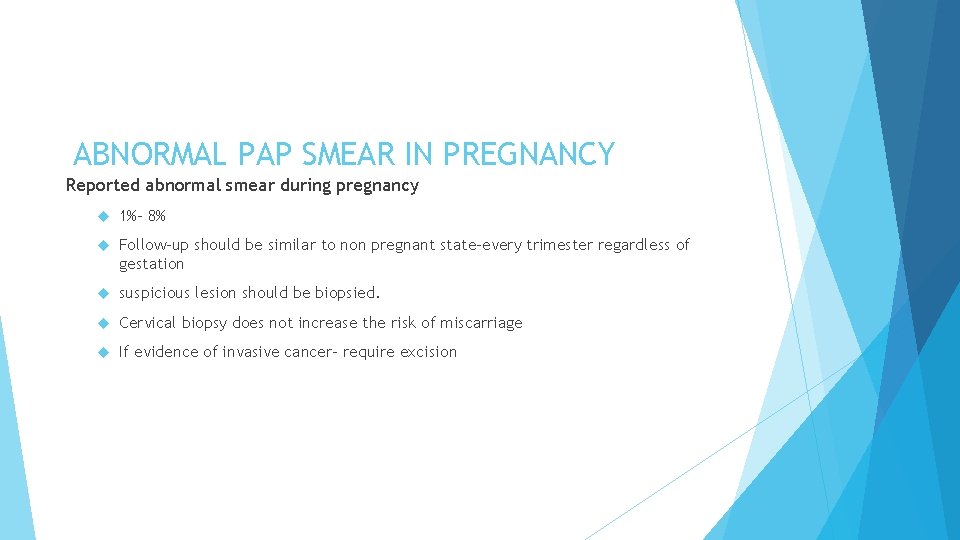 ABNORMAL PAP SMEAR IN PREGNANCY

Reported abnormal smear during pregnancy

1%- 8%

Follow-up should be similar to non pregnant state-every trimester regardless of gestation

suspicious lesion should be biopsied.

Cervical biopsy does not increase the risk of miscarriage

If evidence of invasive cancer- require excision